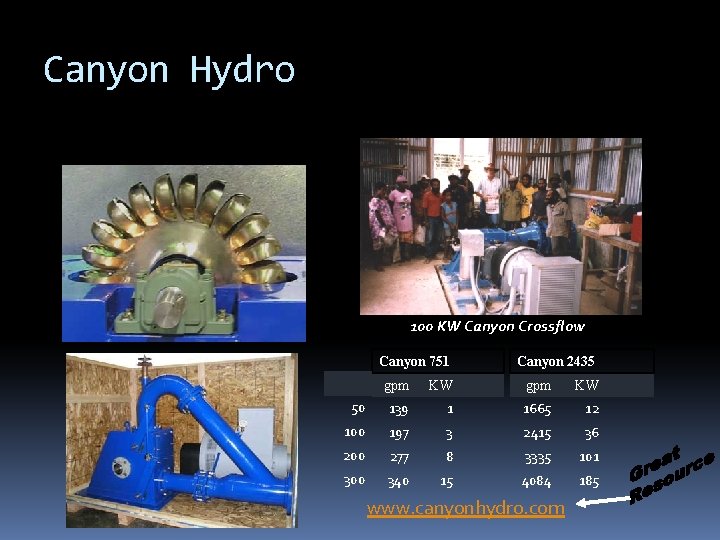 Canyon Hydro

100 KW Canyon Crossflow

| | Canyon 751 | | Canyon 2435 | |
|---|---|---|---|---|
| | gpm | KW | gpm | KW |
| 50 | 139 | 1 | 1665 | 12 |
| 100 | 197 | 3 | 2415 | 36 |
| 200 | 277 | 8 | 3335 | 101 |
| 300 | 340 | 15 | 4084 | 185 |

www.canyonhydro.com

Great Resource